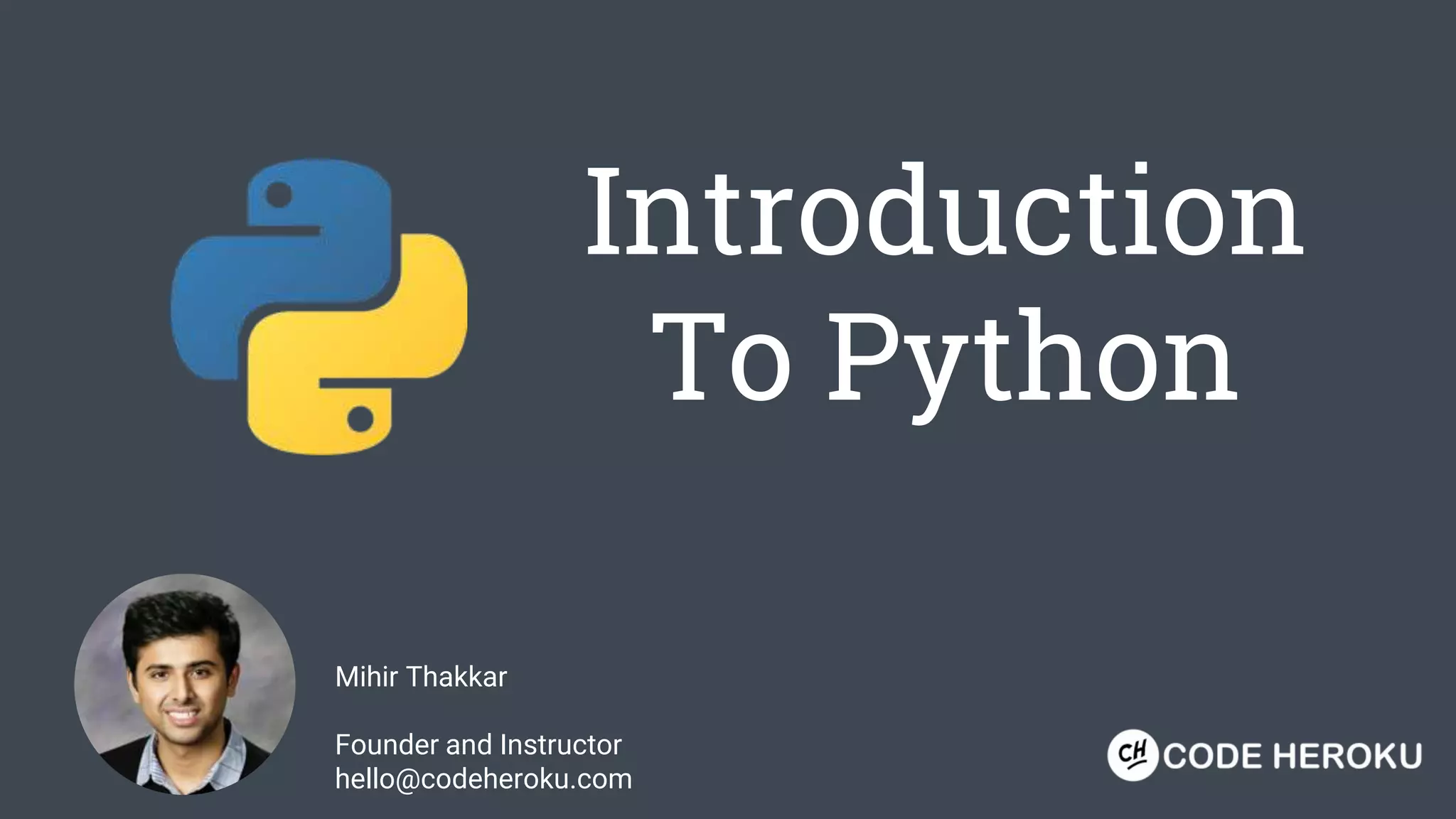 Introduction To Python

Mihir Thakkar

Founder and Instructor
hello@codeheroku.com

CH CODE HEROKU